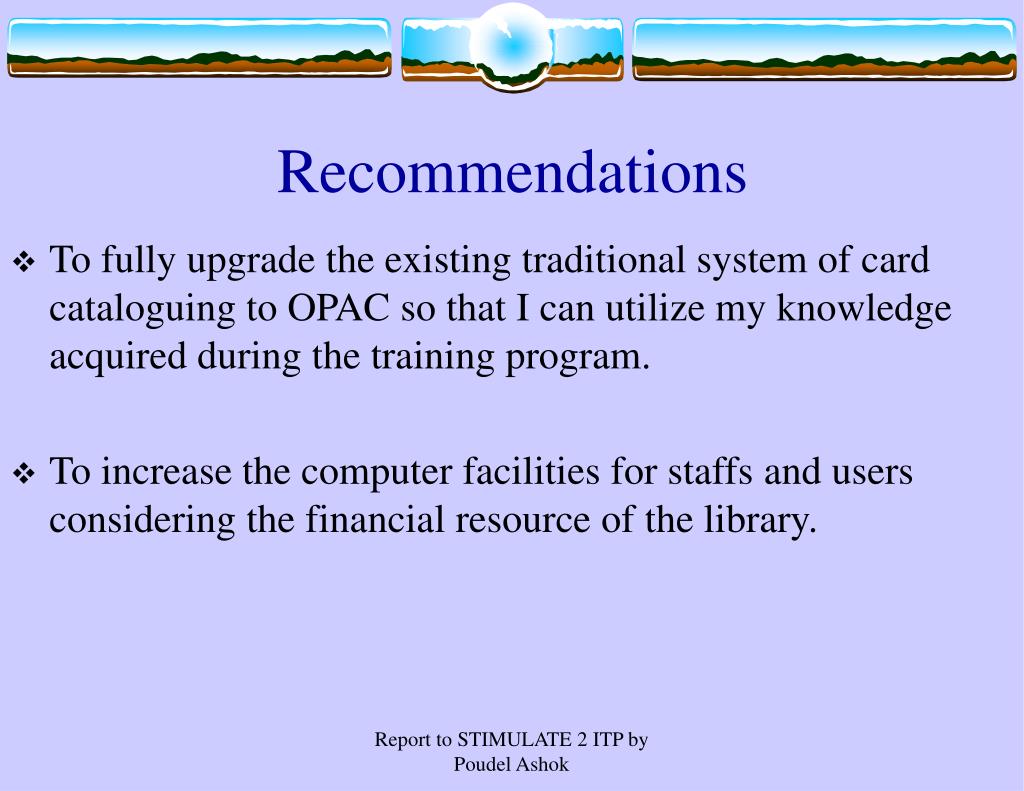 Recommendations

❖ To fully upgrade the existing traditional system of card cataloguing to OPAC so that I can utilize my knowledge acquired during the training program.

❖ To increase the computer facilities for staffs and users considering the financial resource of the library.

Report to STIMULATE 2 ITP by Poudel Ashok